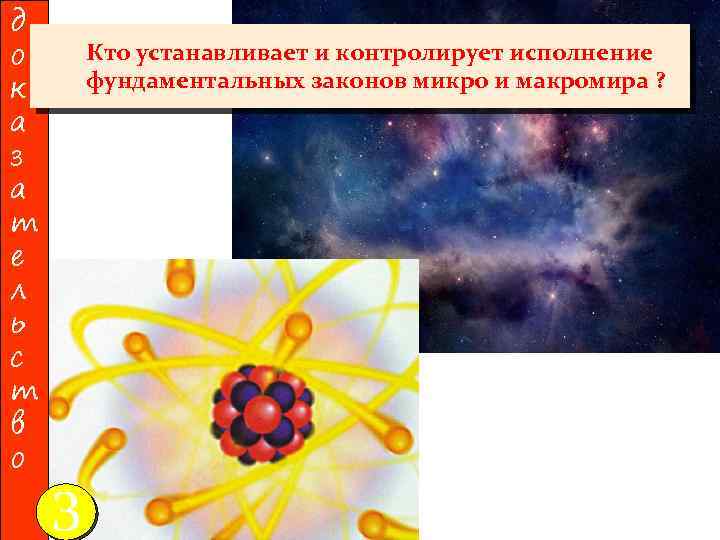 доказательство

Кто устанавливает и контролирует исполнение фундаментальных законов микро и макромира ?

3